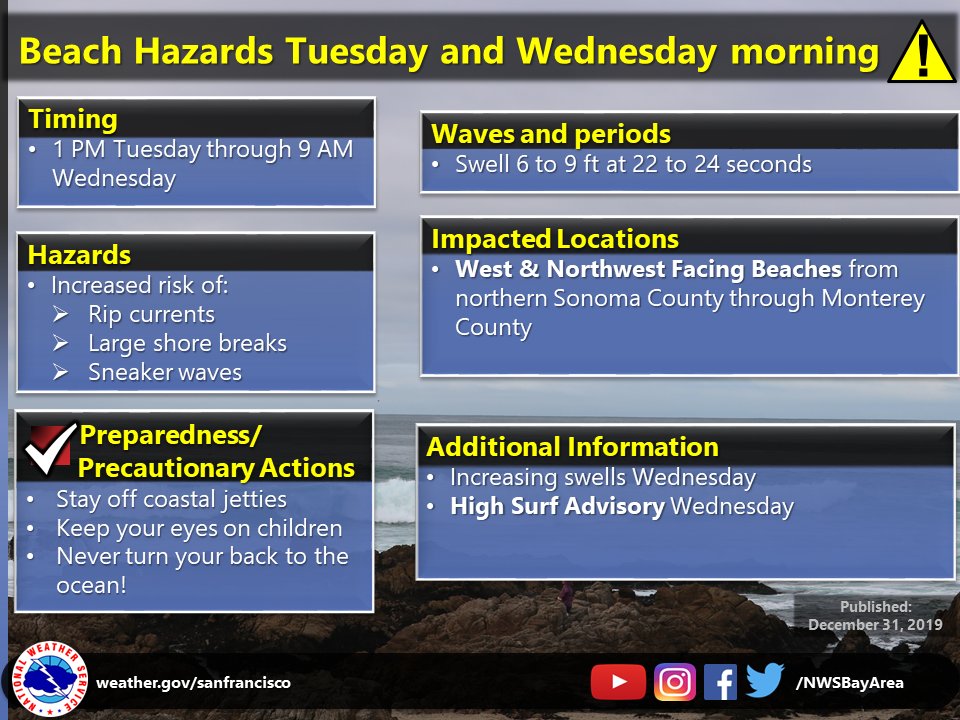 Beach Hazards Tuesday and Wednesday morning

Timing
• 1 PM Tuesday through 9 AM Wednesday

Hazards
• Increased risk of:
➢ Rip currents
➢ Large shore breaks
➢ Sneaker waves

Preparedness/ Precautionary Actions
• Stay off coastal jetties
• Keep your eyes on children
• Never turn your back to the ocean!

Waves and periods
• Swell 6 to 9 ft at 22 to 24 seconds

Impacted Locations
• West & Northwest Facing Beaches from northern Sonoma County through Monterey County

Additional Information
• Increasing swells Wednesday
• High Surf Advisory Wednesday

Published: December 31, 2019

NATIONAL WEATHER SERVICE

weather.gov/sanfrancisco

/NWSBayArea